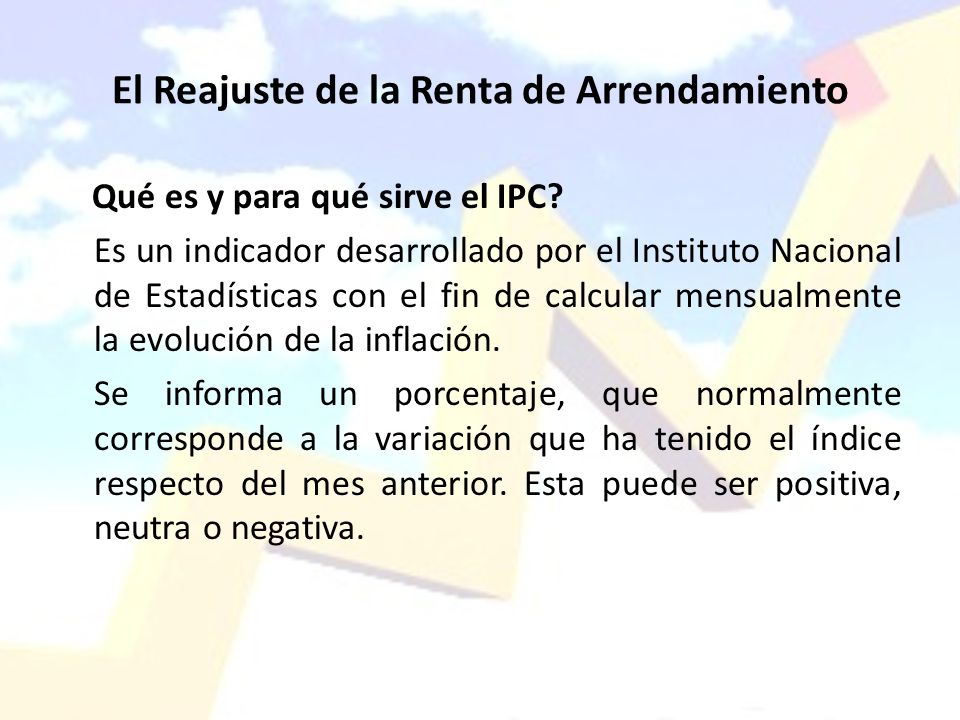 El Reajuste de la Renta de Arrendamiento

Qué es y para qué sirve el IPC?

Es un indicador desarrollado por el Instituto Nacional de Estadísticas con el fin de calcular mensualmente la evolución de la inflación.

Se informa un porcentaje, que normalmente corresponde a la variación que ha tenido el índice respecto del mes anterior. Esta puede ser positiva, neutra o negativa.